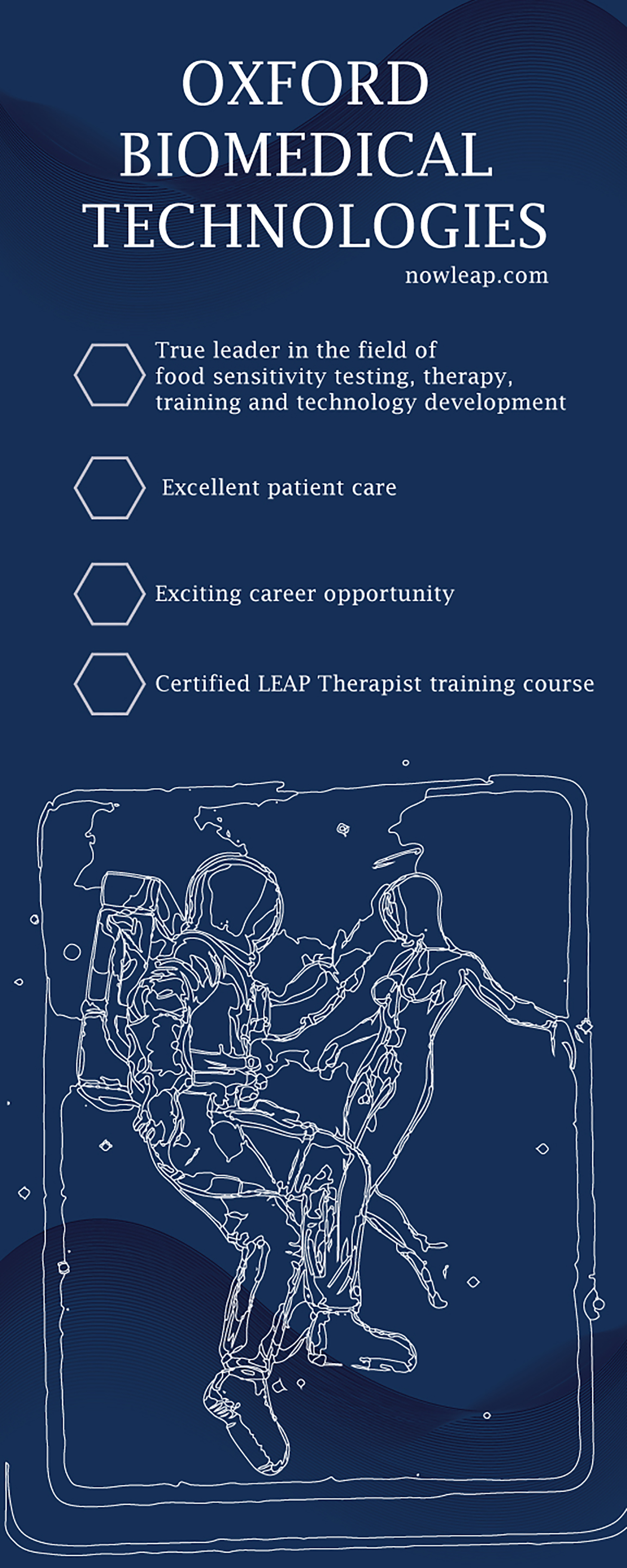 OXFORD BIOMEDICAL TECHNOLOGIES

nowleap.com

True leader in the field of food sensitivity testing, therapy, training and technology development

Excellent patient care

Exciting career opportunity

Certified LEAP Therapist training course